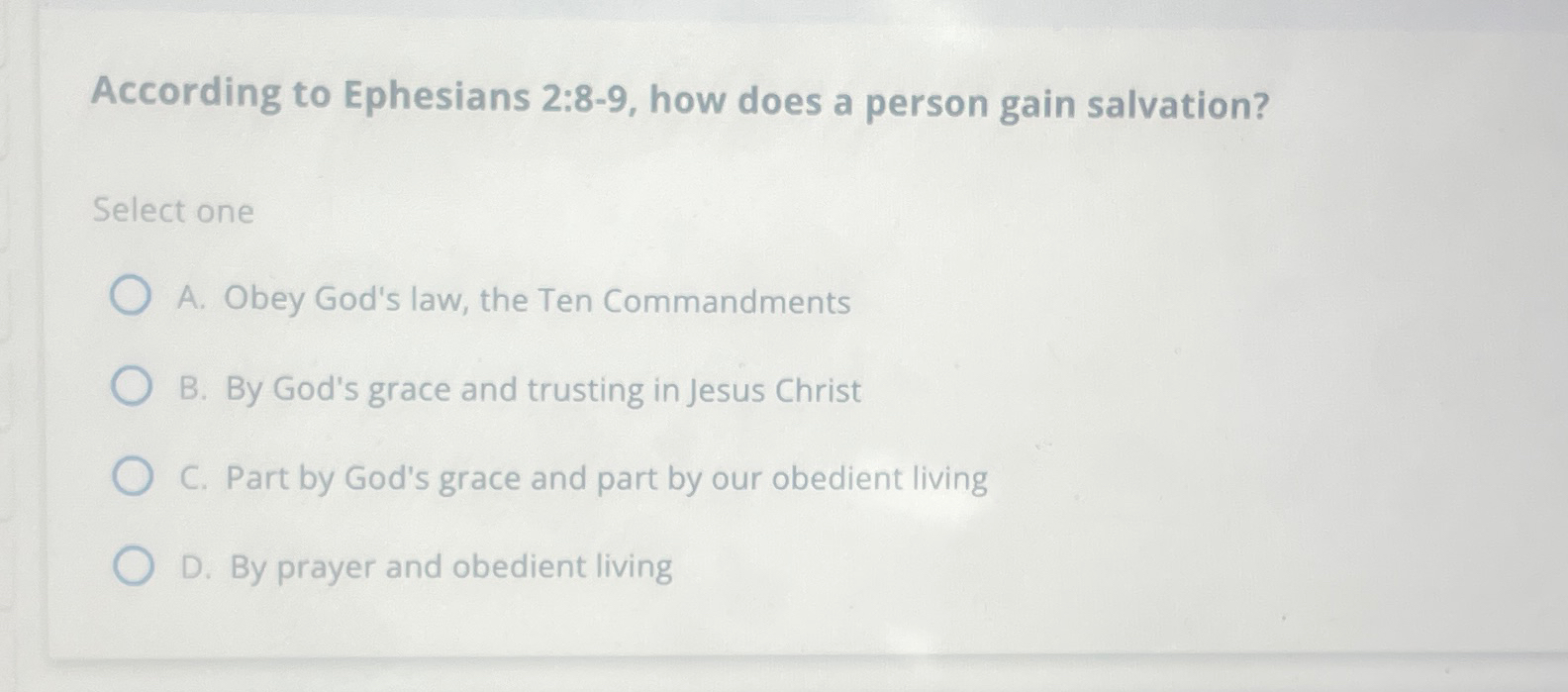 According to Ephesians 2:8-9, how does a person gain salvation?

Select one

A. Obey God's law, the Ten Commandments

B. By God's grace and trusting in Jesus Christ

C. Part by God's grace and part by our obedient living

D. By prayer and obedient living